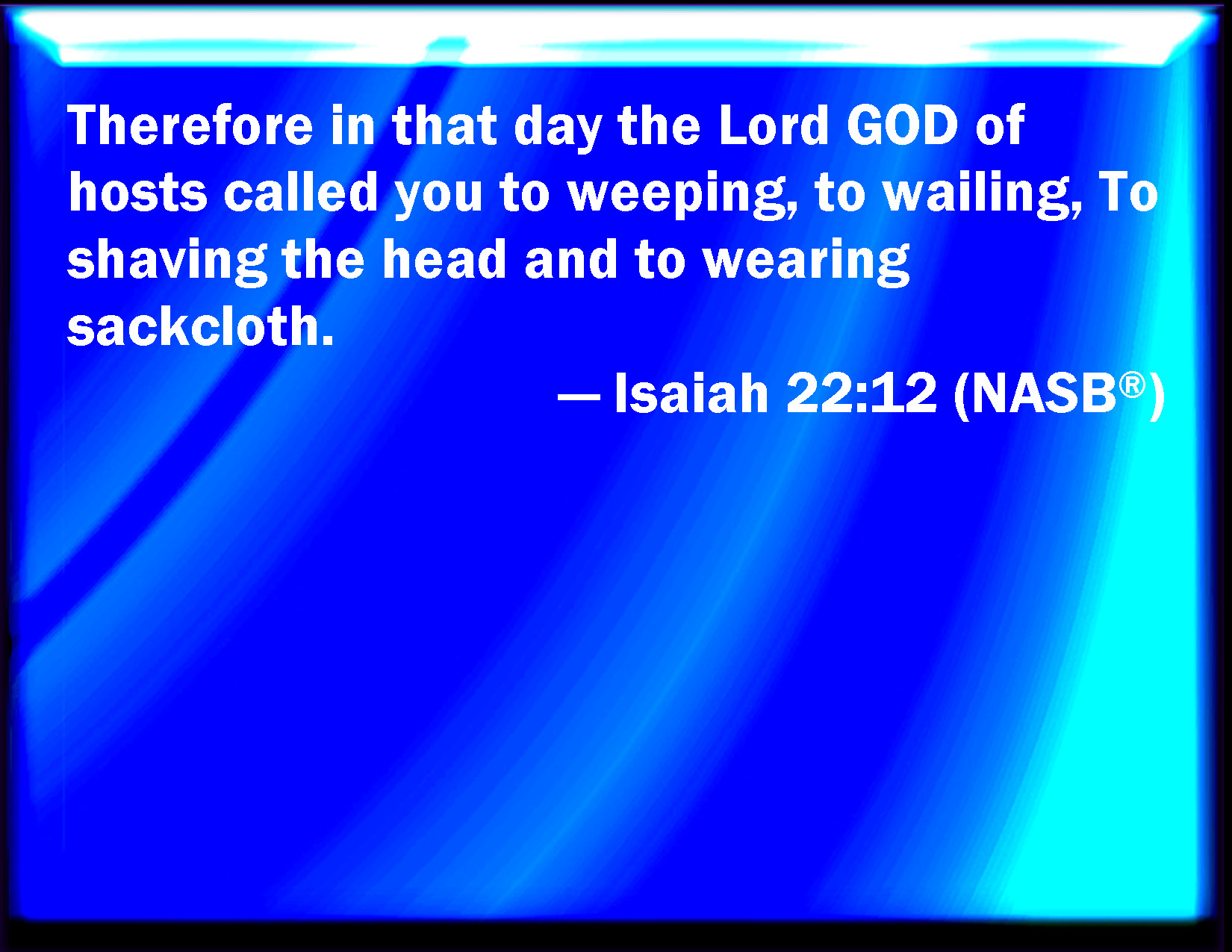 Therefore in that day the Lord GOD of hosts called you to weeping, to wailing, To shaving the head and to wearing sackcloth.

— Isaiah 22:12 (NASB®)